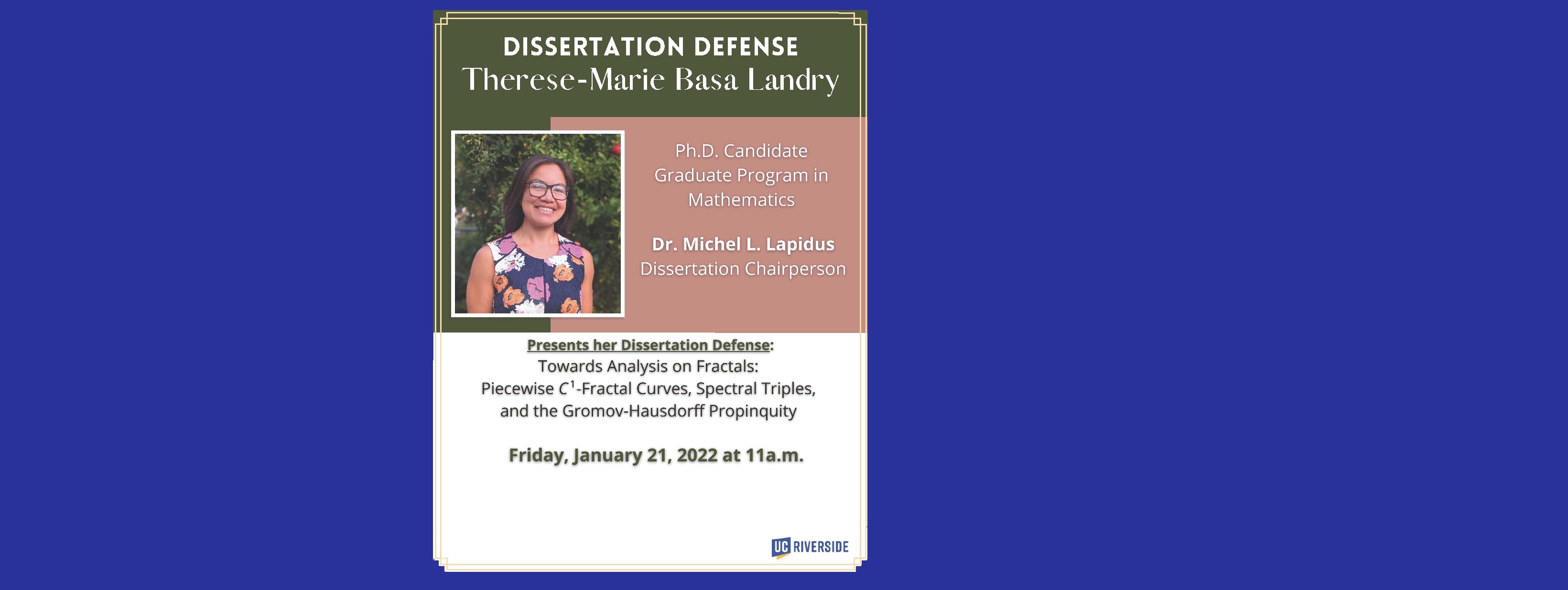 DISSERTATION DEFENSE
Therese-Marie Basa Landry

Ph.D. Candidate
Graduate Program in Mathematics

Dr. Michel L. Lapidus
Dissertation Chairperson

Presents her Dissertation Defense:
Towards Analysis on Fractals:
Piecewise $C^1$-Fractal Curves, Spectral Triples, and the Gromov-Hausdorff Propinquity

Friday, January 21, 2022 at 11a.m.

UC RIVERSIDE